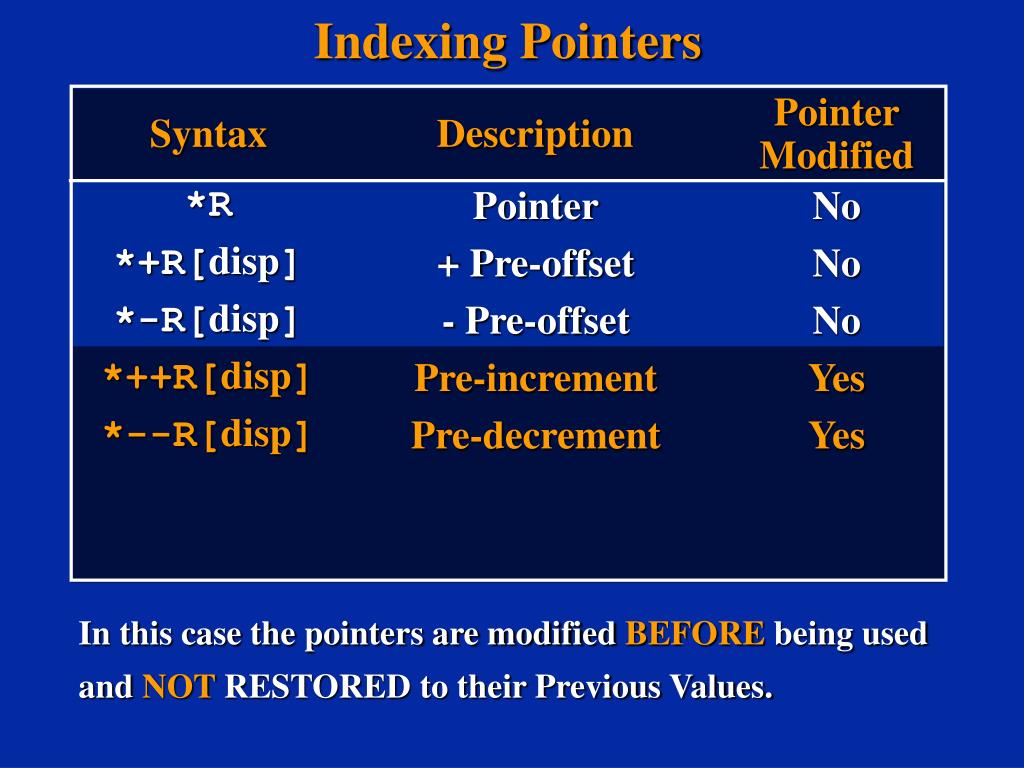 Indexing Pointers

| Syntax | Description | Pointer Modified |
|---|---|---|
| *R | Pointer | No |
| *+R[disp] | + Pre-offset | No |
| *-R[disp] | - Pre-offset | No |
| *++R[disp] | Pre-increment | Yes |
| *--R[disp] | Pre-decrement | Yes |

In this case the pointers are modified BEFORE being used and NOT RESTORED to their Previous Values.